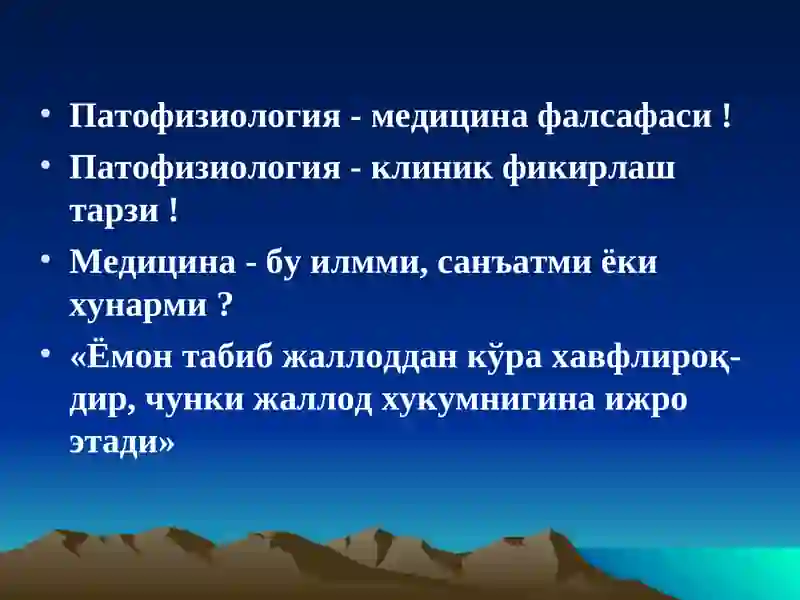 • Патофизиология - медицина фалсафаси !

• Патофизиология - клиник фикирлаш тарзи !

• Медицина - бу илмми, санъатми ёки хунарми ?

• «Ёмон табиб жаллоддан кўра хавфлироқдир, чунки жаллод хукумнигина ижро этади»